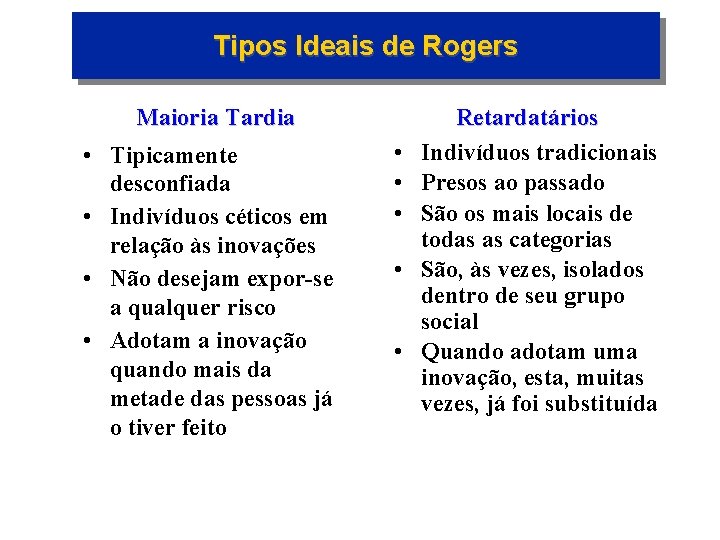 Tipos Ideais de Rogers

Maioria Tardia

• Tipicamente desconfiada
• Indivíduos céticos em relação às inovações
• Não desejam expor-se a qualquer risco
• Adotam a inovação quando mais da metade das pessoas já o tiver feito

Retardatários

• Indivíduos tradicionais
• Presos ao passado
• São os mais locais de todas as categorias
• São, às vezes, isolados dentro de seu grupo social
• Quando adotam uma inovação, esta, muitas vezes, já foi substituída